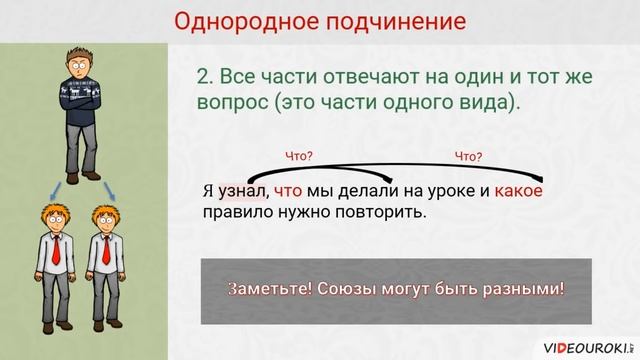 Однородное подчинение

2. Все части отвечают на один и тот же вопрос (это части одного вида).

Что?

Что?

Я узнал, что мы делали на уроке и какое правило нужно повторить.

Заметьте! Союзы могут быть разными!

VIDEOUROKI.NET